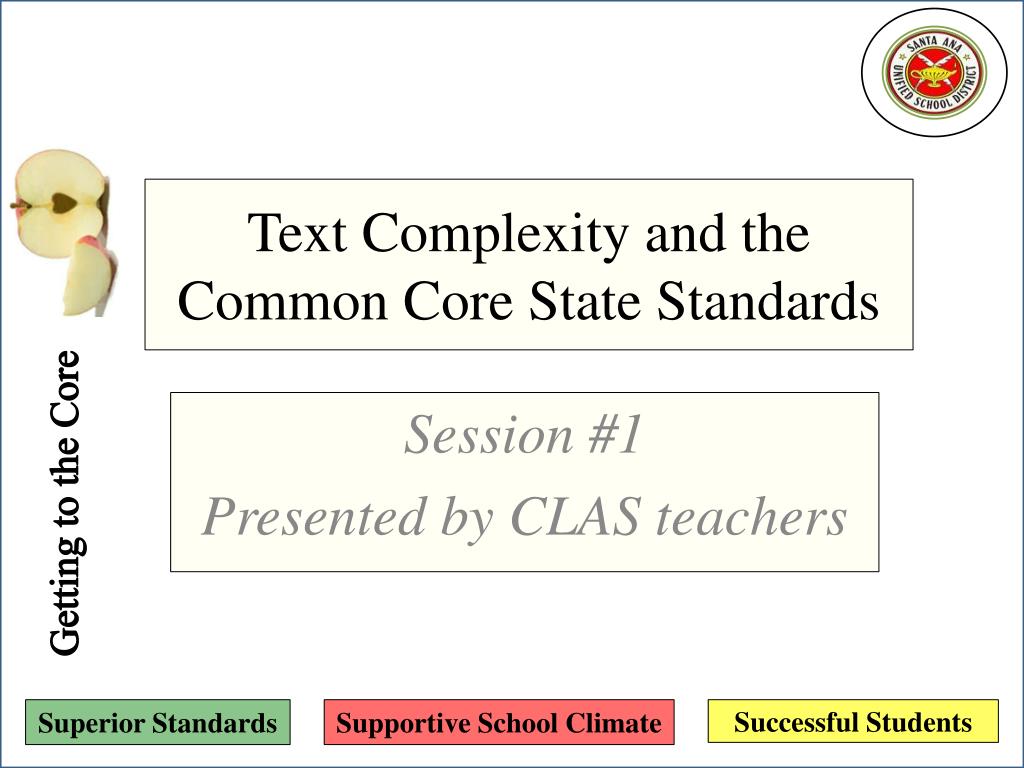 SANTA ANA UNIFIED SCHOOL DISTRICT

Getting to the Core

Text Complexity and the Common Core State Standards

Session #1

Presented by CLAS teachers

Superior Standards

Supportive School Climate

Successful Students